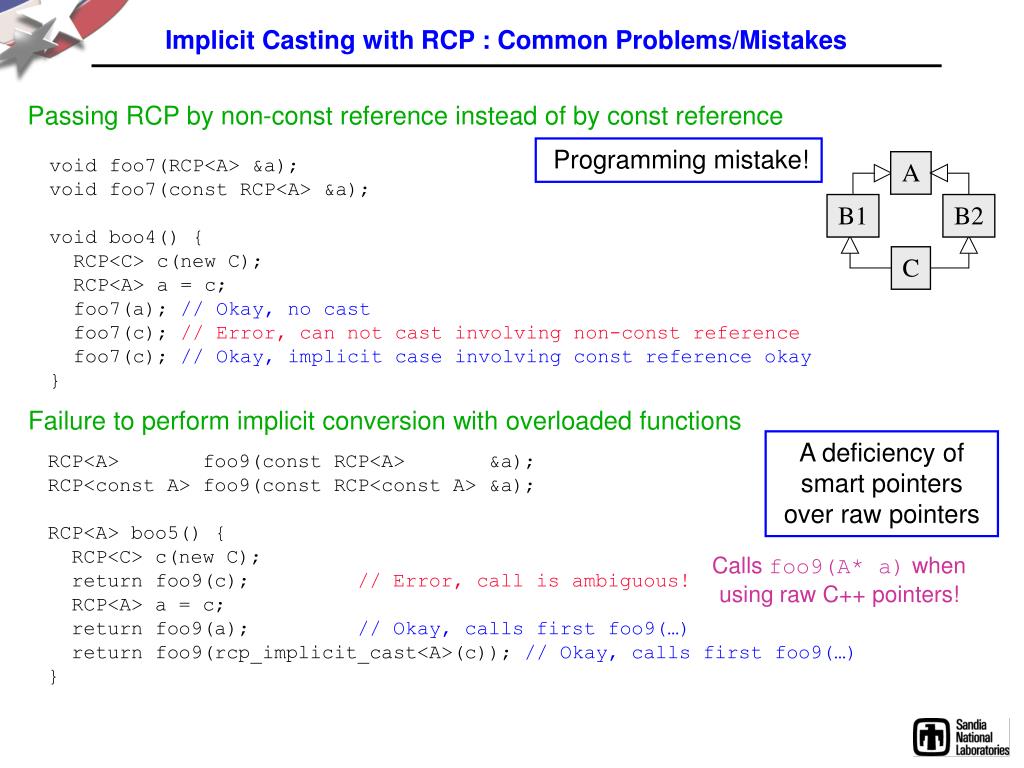 Implicit Casting with RCP : Common Problems/Mistakes

Passing RCP by non-const reference instead of by const reference

Programming mistake!

A
B1
B2
C

void foo7(RCP<A> &a);
void foo7(const RCP<A> &a);

void boo4() {
 RCP<C> c(new C);
 RCP<A> a = c;
 foo7(a); // Okay, no cast
 foo7(c); // Error, can not cast involving non-const reference
 foo7(c); // Okay, implicit case involving const reference okay
}

Failure to perform implicit conversion with overloaded functions

A deficiency of smart pointers over raw pointers

RCP<A>       foo9(const RCP<A>       &a);
RCP<const A> foo9(const RCP<const A> &a);

RCP<A> boo5() {
 RCP<C> c(new C);
 return foo9(c);          // Error, call is ambiguous!
 RCP<A> a = c;
 return foo9(a);          // Okay, calls first foo9(…)
 return foo9(rcp_implicit_cast<A>(c)); // Okay, calls first foo9(…)
}

Calls foo9(A* a) when using raw C++ pointers!

Sandia National Laboratories